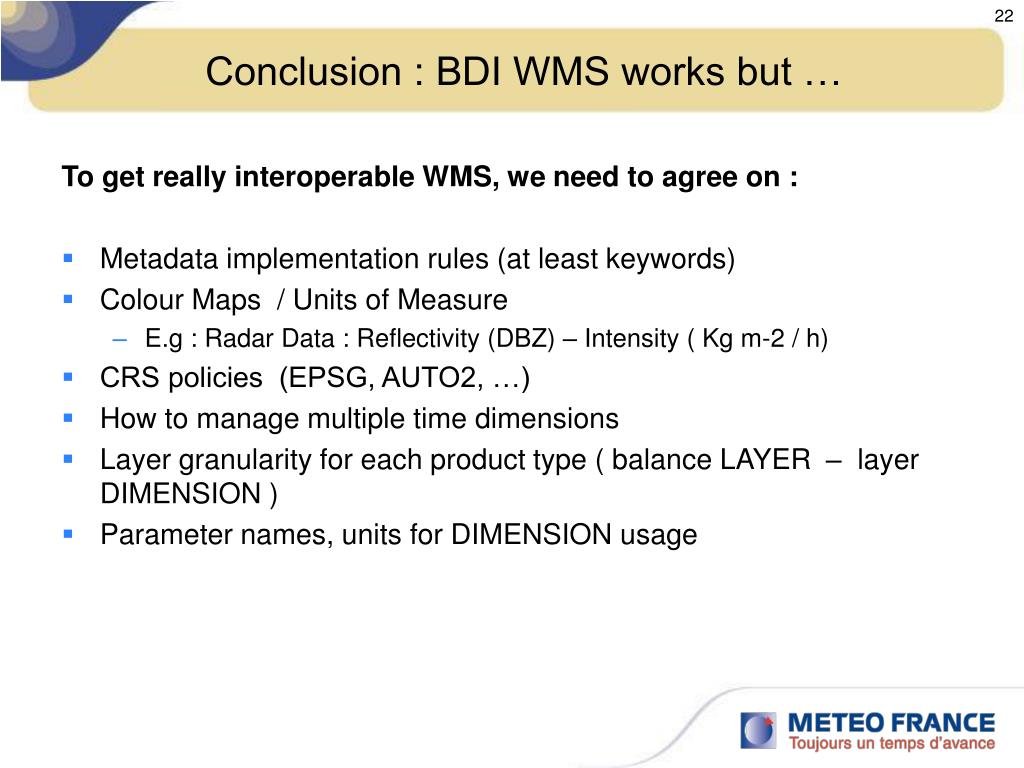 22

Conclusion : BDI WMS works but …

To get really interoperable WMS, we need to agree on :

- Metadata implementation rules (at least keywords)
- Colour Maps / Units of Measure
  – E.g : Radar Data : Reflectivity (DBZ) – Intensity ( Kg m-2 / h)
- CRS policies (EPSG, AUTO2, …)
- How to manage multiple time dimensions
- Layer granularity for each product type ( balance LAYER – layer DIMENSION )
- Parameter names, units for DIMENSION usage

METEO FRANCE
Toujours un temps d'avance